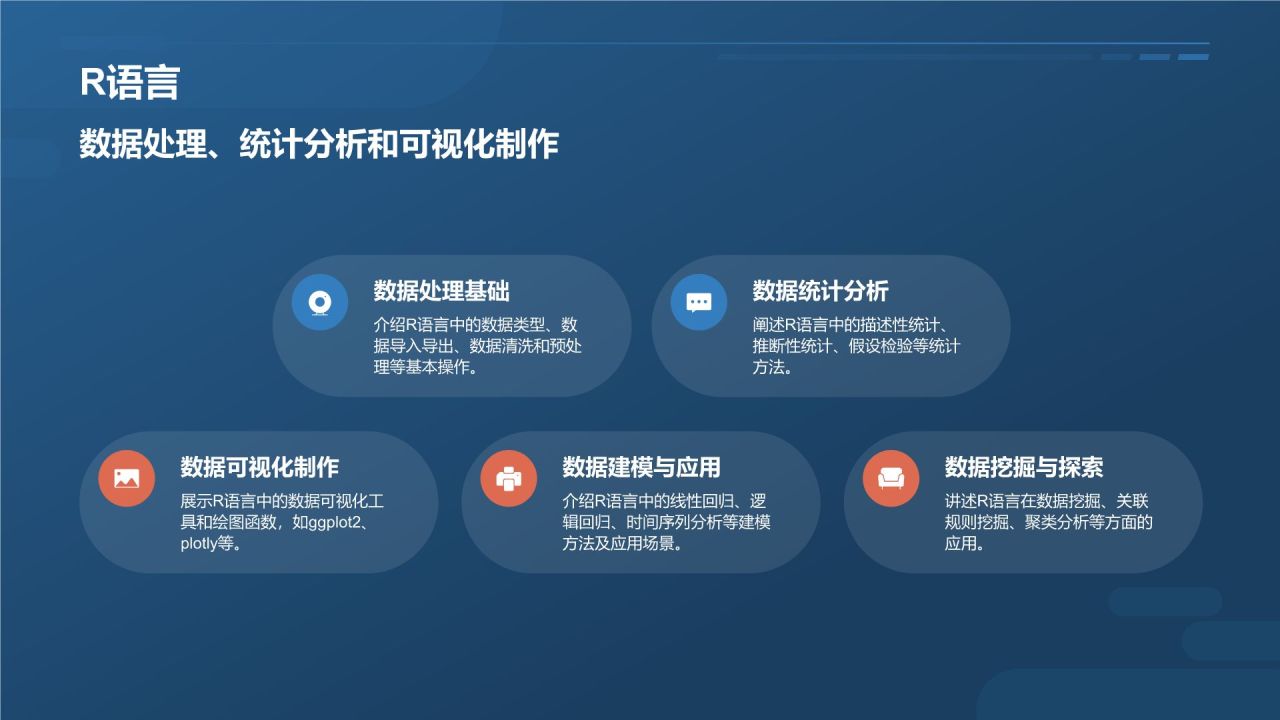 R语言

数据处理、统计分析和可视化制作

数据处理基础

介绍R语言中的数据类型、数据导入导出、数据清洗和预处理等基本操作。

数据统计分析

阐述R语言中的描述性统计、推断性统计、假设检验等统计方法。

数据可视化制作

展示R语言中的数据可视化工具和绘图函数，如ggplot2、plotly等。

数据建模与应用

介绍R语言中的线性回归、逻辑回归、时间序列分析等建模方法及应用场景。

数据挖掘与探索

讲述R语言在数据挖掘、关联规则挖掘、聚类分析等方面的应用。